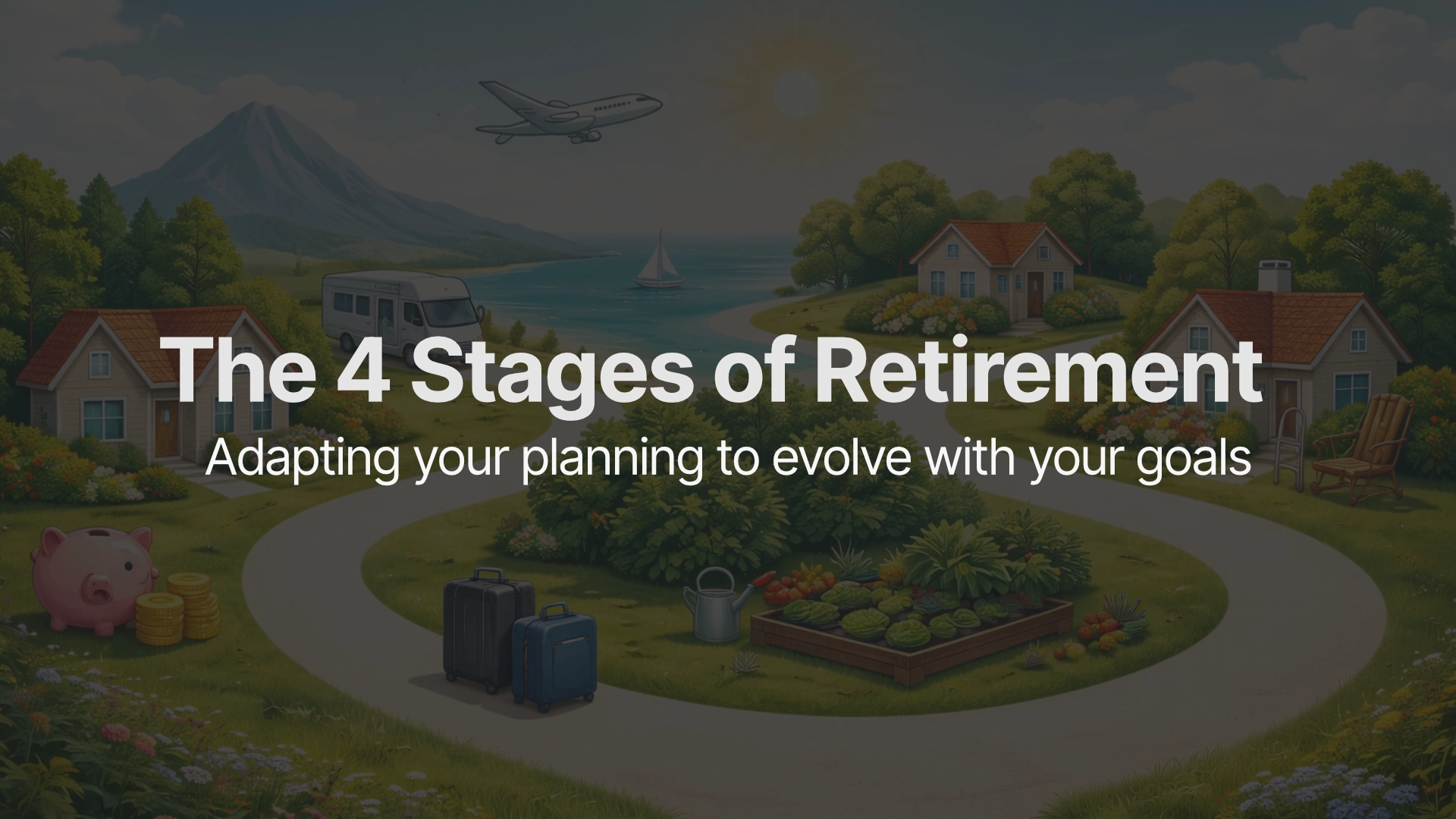 The 4 Stages of Retirement
Adapting your planning to evolve with your goals